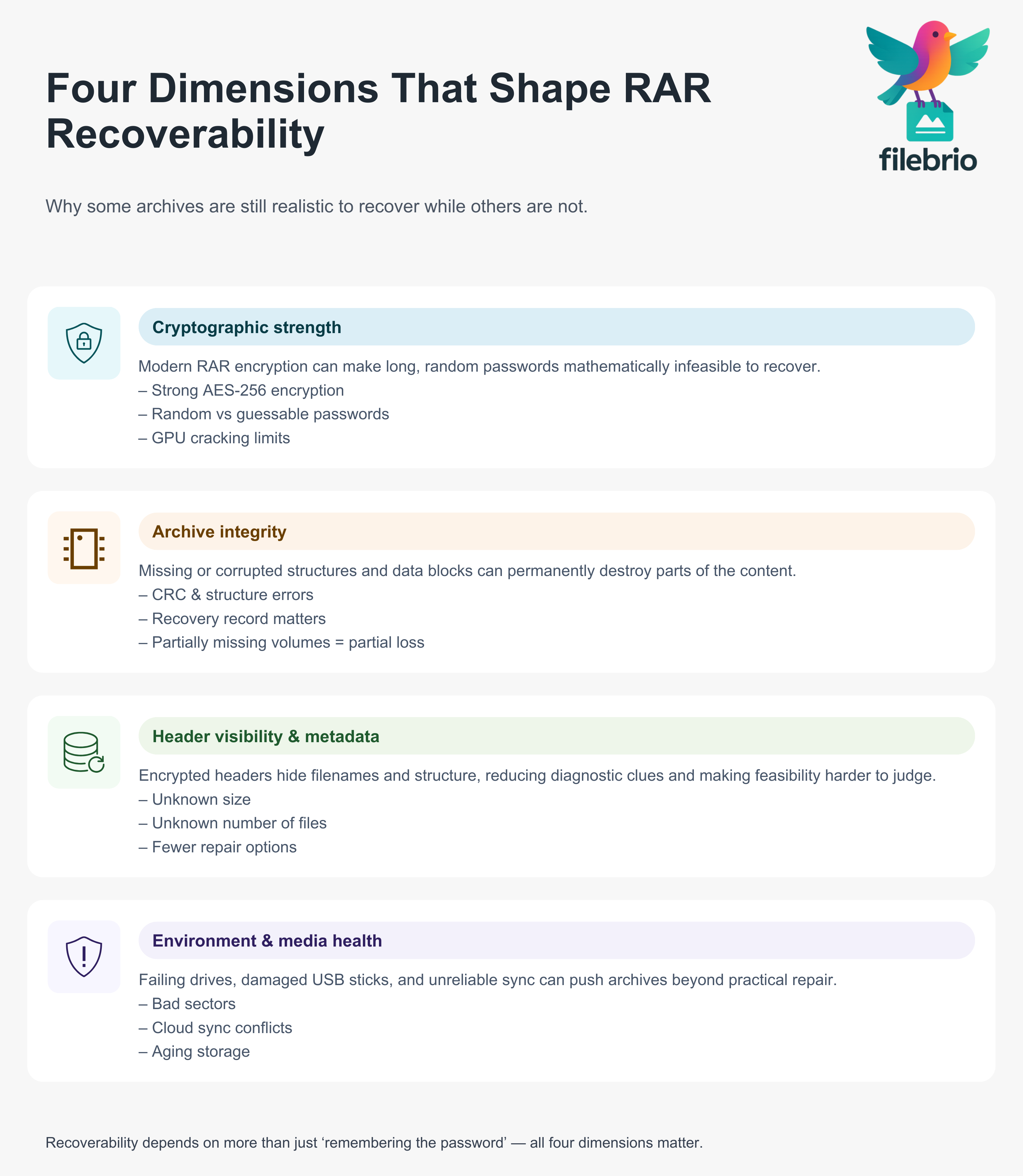 Four Dimensions That Shape RAR Recoverability

filebrio

Why some archives are still realistic to recover while others are not.

Cryptographic strength

Modern RAR encryption can make long, random passwords mathematically infeasible to recover.
– Strong AES-256 encryption
– Random vs guessable passwords
– GPU cracking limits

Archive integrity

Missing or corrupted structures and data blocks can permanently destroy parts of the content.
– CRC & structure errors
– Recovery record matters
– Partially missing volumes = partial loss

Header visibility & metadata

Encrypted headers hide filenames and structure, reducing diagnostic clues and making feasibility harder to judge.
– Unknown size
– Unknown number of files
– Fewer repair options

Environment & media health

Failing drives, damaged USB sticks, and unreliable sync can push archives beyond practical repair.
– Bad sectors
– Cloud sync conflicts
– Aging storage

Recoverability depends on more than just ‘remembering the password’ — all four dimensions matter.